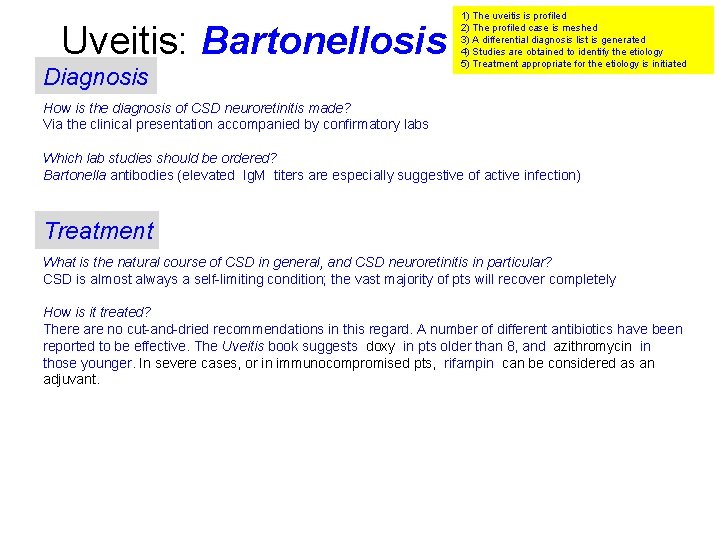 Uveitis: Bartonellosis

1) The uveitis is profiled
2) The profiled case is meshed
3) A differential diagnosis list is generated
4) Studies are obtained to identify the etiology
5) Treatment appropriate for the etiology is initiated

Diagnosis

How is the diagnosis of CSD neuroretinitis made?
Via the clinical presentation accompanied by confirmatory labs

Which lab studies should be ordered?
Bartonella antibodies (elevated IgM titers are especially suggestive of active infection)

Treatment

What is the natural course of CSD in general, and CSD neuroretinitis in particular?
CSD is almost always a self-limiting condition; the vast majority of pts will recover completely

How is it treated?
There are no cut-and-dried recommendations in this regard. A number of different antibiotics have been reported to be effective. The Uveitis book suggests doxy in pts older than 8, and azithromycin in those younger. In severe cases, or in immunocompromised pts, rifampin can be considered as an adjuvant.